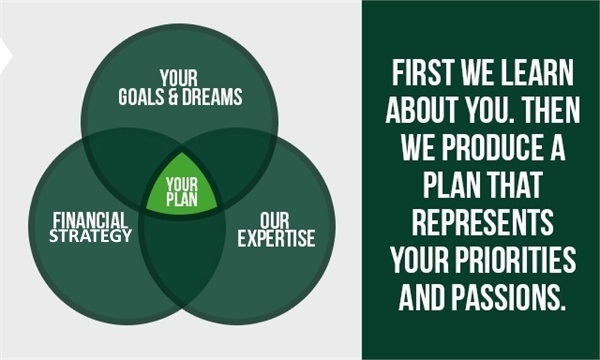 YOUR GOALS & DREAMS

YOUR PLAN

FINANCIAL STRATEGY

OUR EXPERTISE

FIRST WE LEARN ABOUT YOU. THEN WE PRODUCE A PLAN THAT REPRESENTS YOUR PRIORITIES AND PASSIONS.